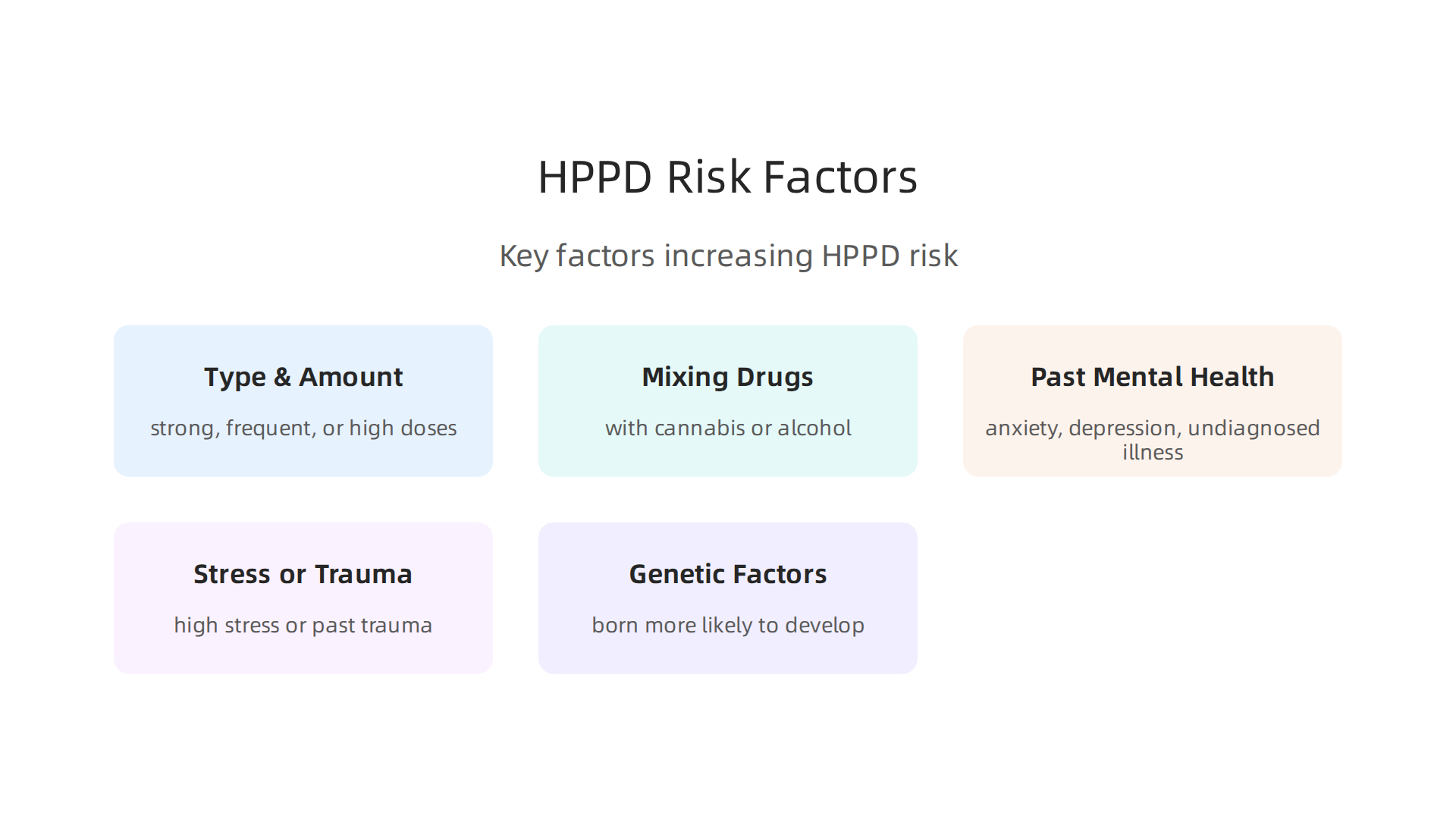 HPPD Risk Factors

Key factors increasing HPPD risk

Type & Amount

strong, frequent, or high doses

Mixing Drugs

with cannabis or alcohol

Past Mental Health

anxiety, depression, undiagnosed illness

Stress or Trauma

high stress or past trauma

Genetic Factors

born more likely to develop